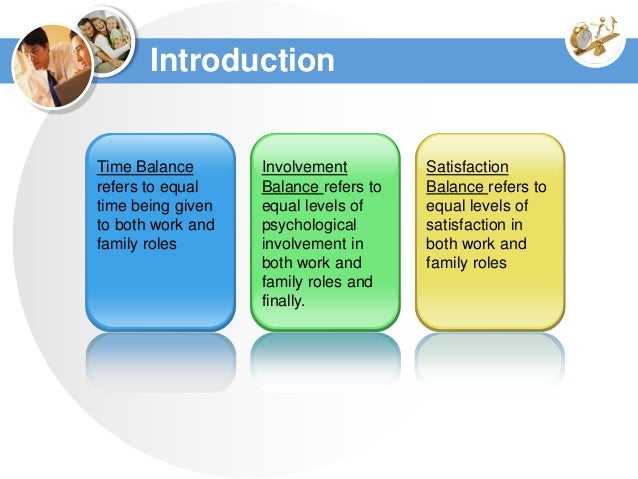 Introduction

Time Balance refers to equal time being given to both work and family roles

Involvement Balance refers to equal levels of psychological involvement in both work and family roles and finally.

Satisfaction Balance refers to equal levels of satisfaction in both work and family roles